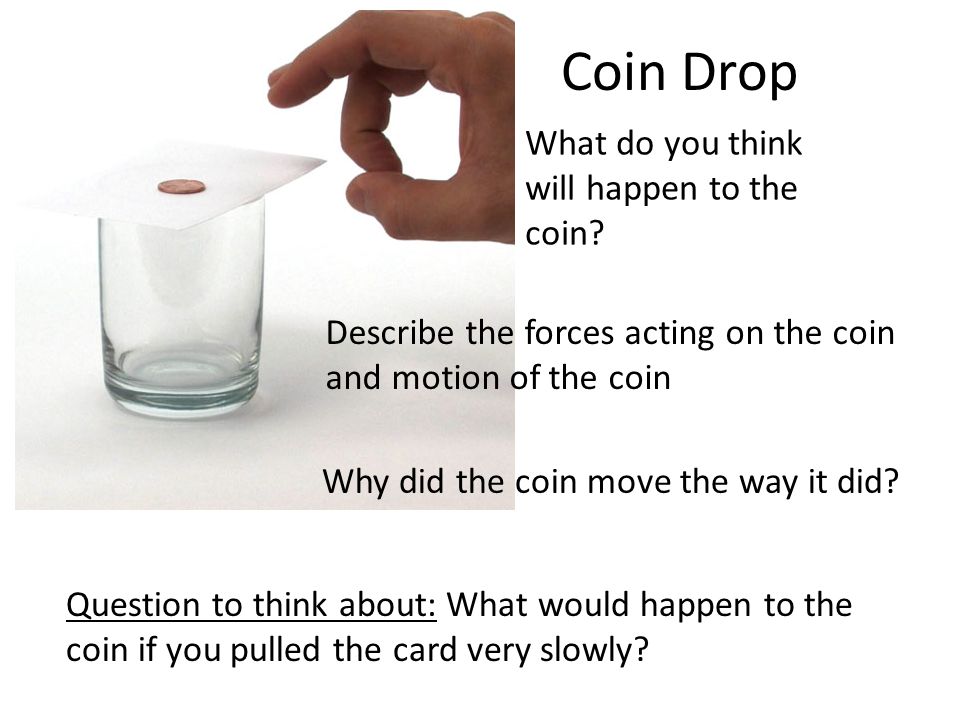 Coin Drop

What do you think will happen to the coin?

Describe the forces acting on the coin and motion of the coin

Why did the coin move the way it did?

Question to think about: What would happen to the coin if you pulled the card very slowly?